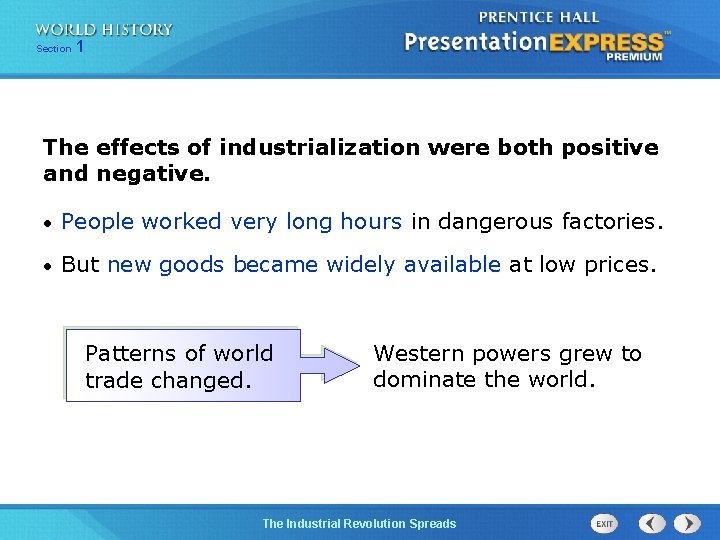 WORLD HISTORY
Section 1

PRENTICE HALL
PresentationEXPRESS™
PREMIUM

The effects of industrialization were both positive and negative.

• People worked very long hours in dangerous factories.

• But new goods became widely available at low prices.

Patterns of world trade changed.

Western powers grew to dominate the world.

The Industrial Revolution Spreads

EXIT